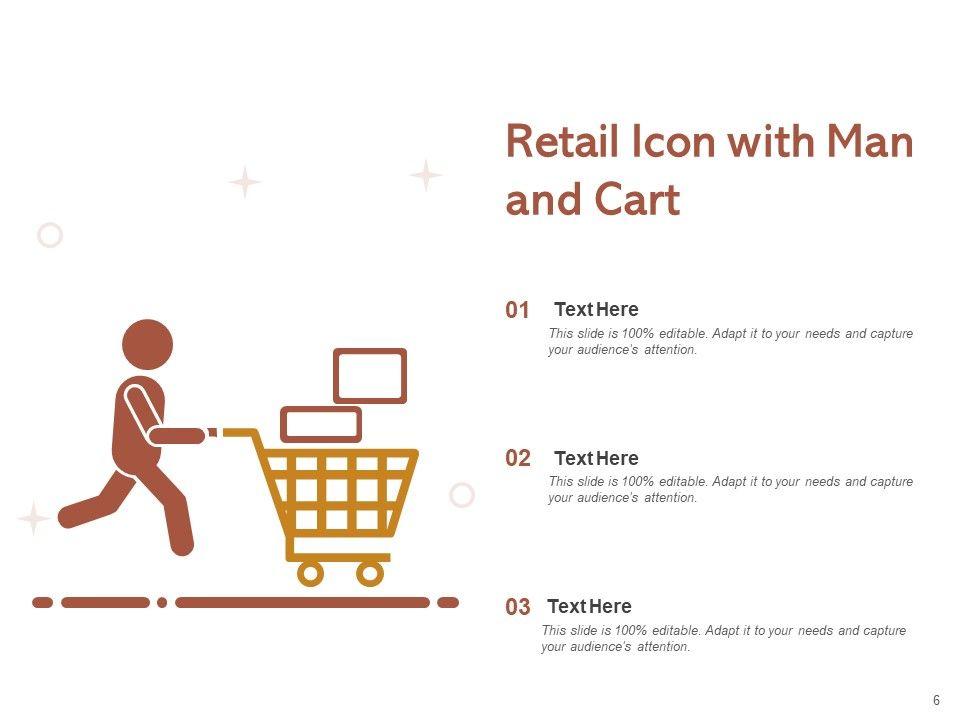 Retail Icon with Man and Cart

01 Text Here
This slide is 100% editable. Adapt it to your needs and capture your audience's attention.

02 Text Here
This slide is 100% editable. Adapt it to your needs and capture your audience's attention.

03 Text Here
This slide is 100% editable. Adapt it to your needs and capture your audience's attention.

6